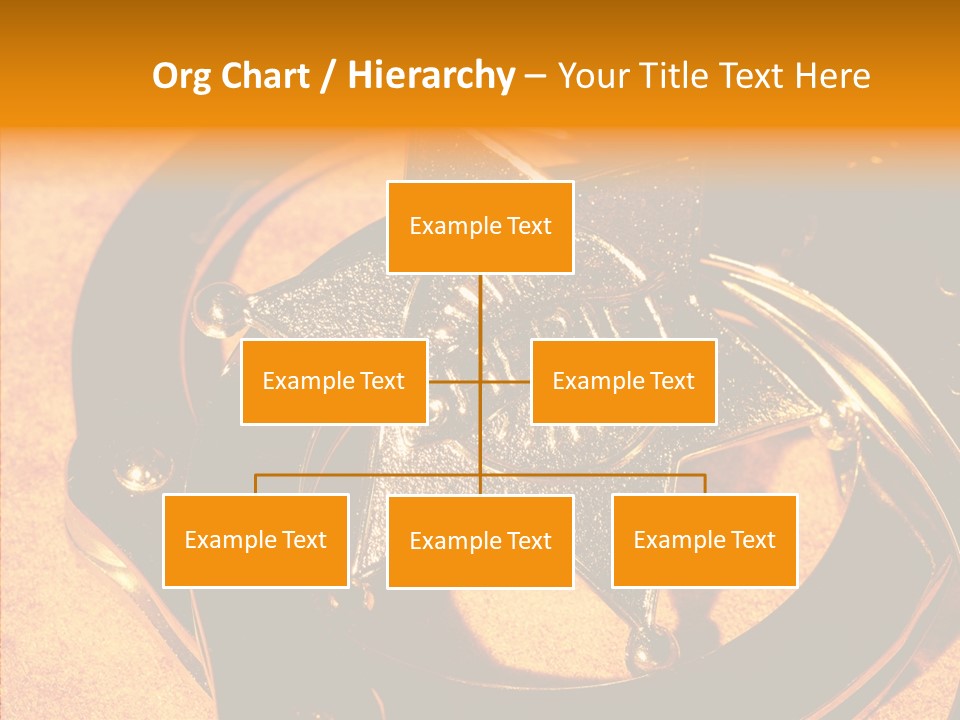 Org Chart / Hierarchy – Your Title Text Here

Example Text

Example Text

Example Text

Example Text

Example Text

Example Text